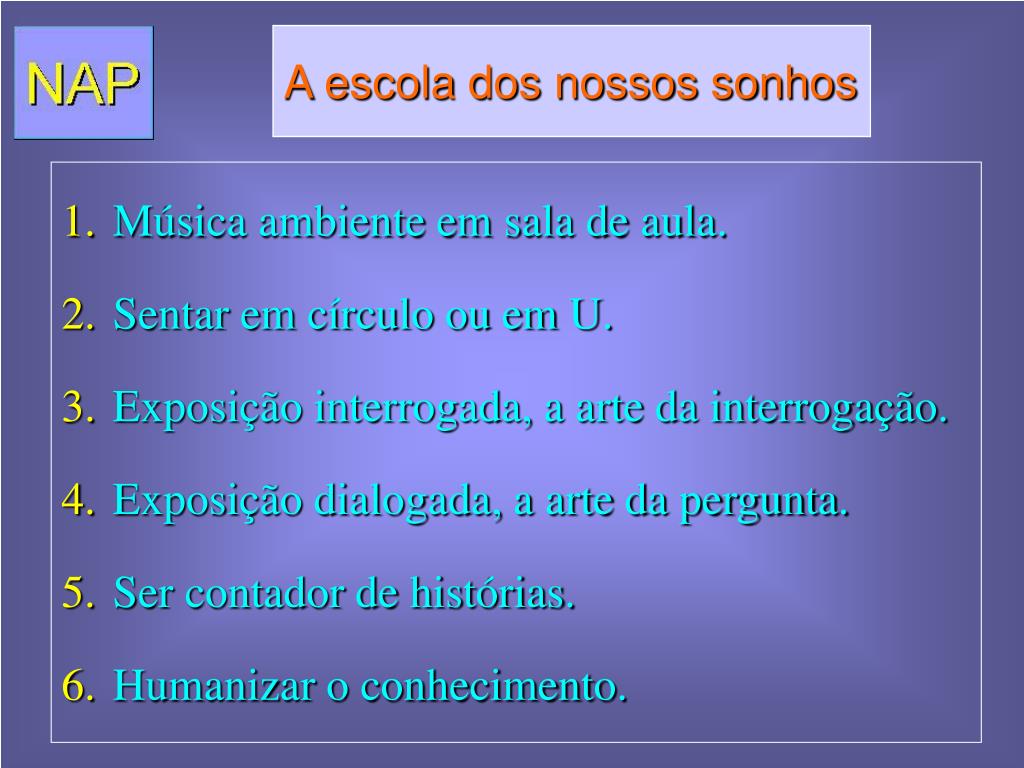 NAP

A escola dos nossos sonhos

1. Música ambiente em sala de aula.
2. Sentar em círculo ou em U.
3. Exposição interrogada, a arte da interrogação.
4. Exposição dialogada, a arte da pergunta.
5. Ser contador de histórias.
6. Humanizar o conhecimento.